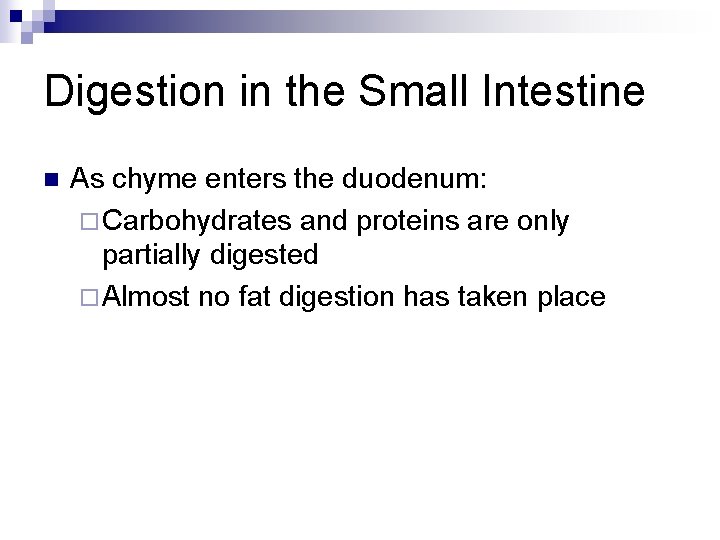 Digestion in the Small Intestine

As chyme enters the duodenum:

Carbohydrates and proteins are only partially digested

Almost no fat digestion has taken place